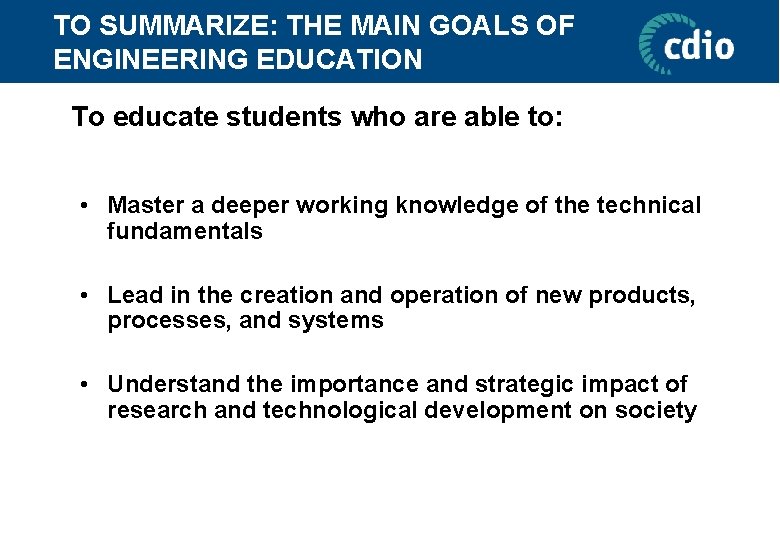 TO SUMMARIZE: THE MAIN GOALS OF ENGINEERING EDUCATION

cdio

To educate students who are able to:

• Master a deeper working knowledge of the technical fundamentals

• Lead in the creation and operation of new products, processes, and systems

• Understand the importance and strategic impact of research and technological development on society